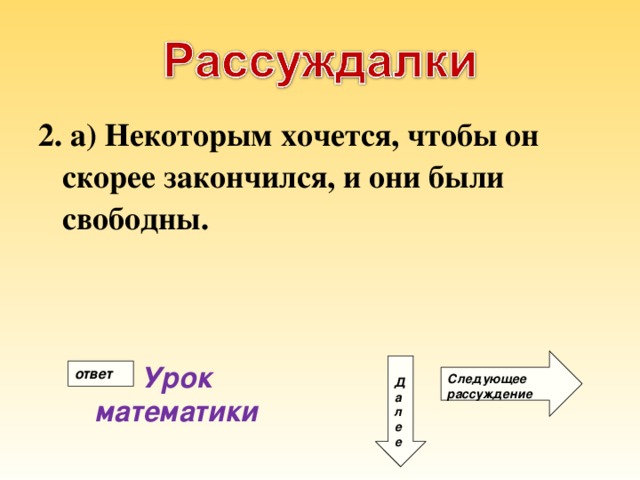 Рассуждалки

2. а) Некоторым хочется, чтобы он скорее закончился, и они были свободны.

ответ

Урок математики

Далее

Следующее рассуждение